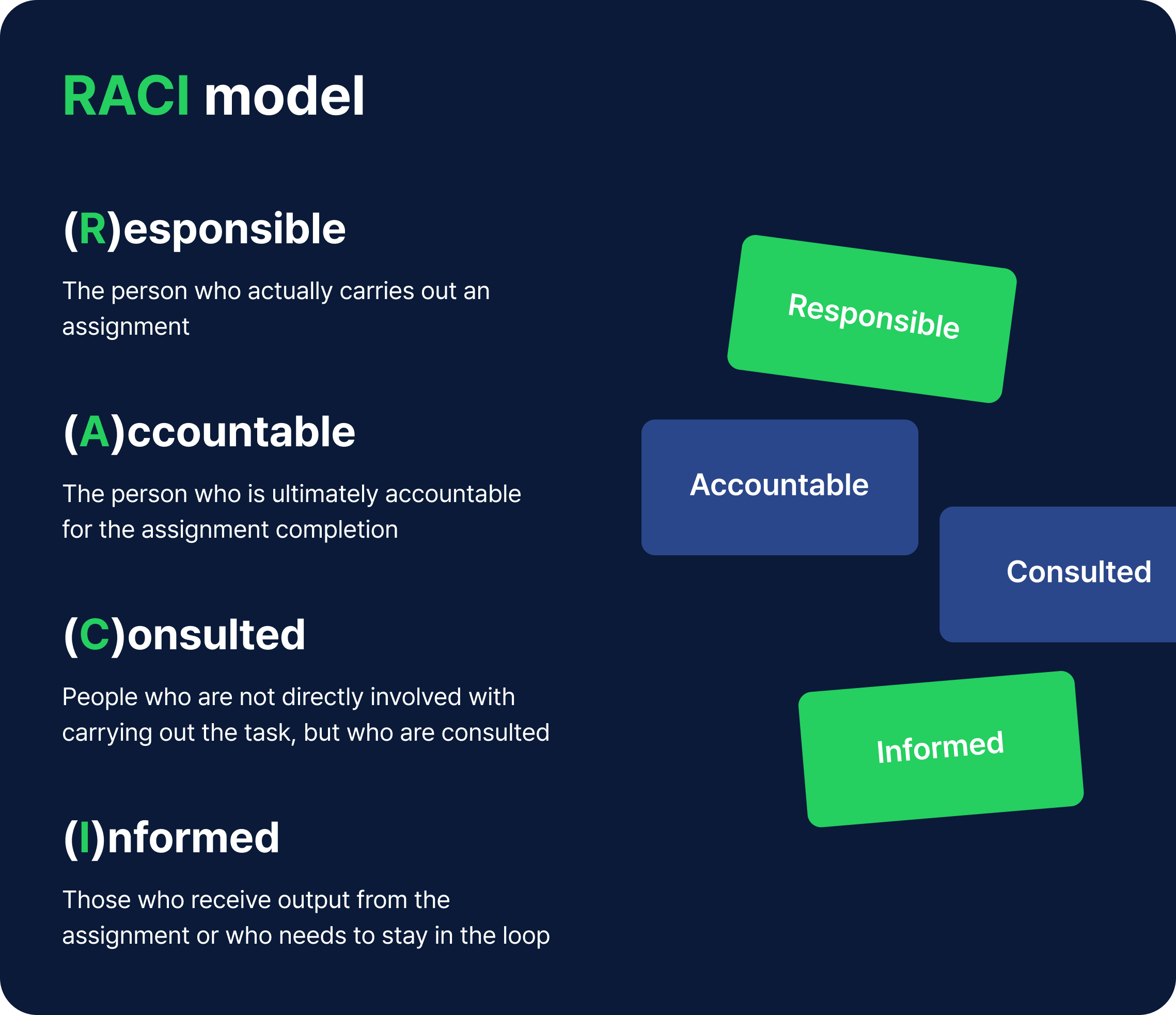 RACI model

(R)esponsible

The person who actually carries out an assignment

(A)ccountable

The person who is ultimately accountable for the assignment completion

(C)onsulted

People who are not directly involved with carrying out the task, but who are consulted

(I)nformed

Those who receive output from the assignment or who needs to stay in the loop

Responsible

Accountable

Consulted

Informed